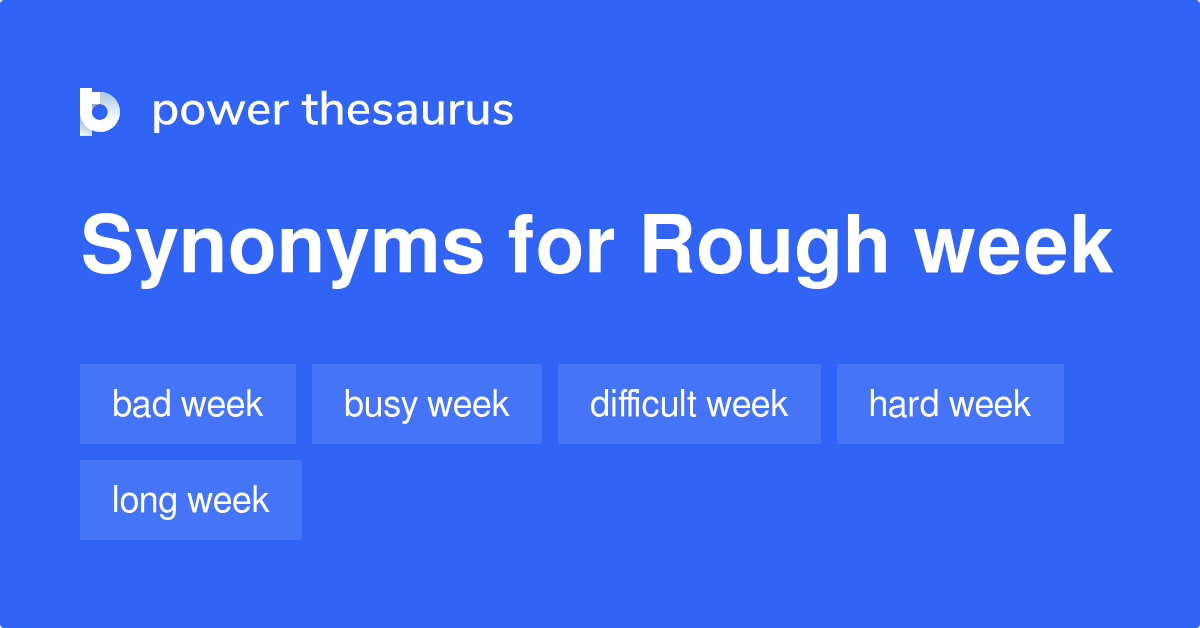 power thesaurus

Synonyms for Rough week

bad week
busy week
difficult week
hard week
long week